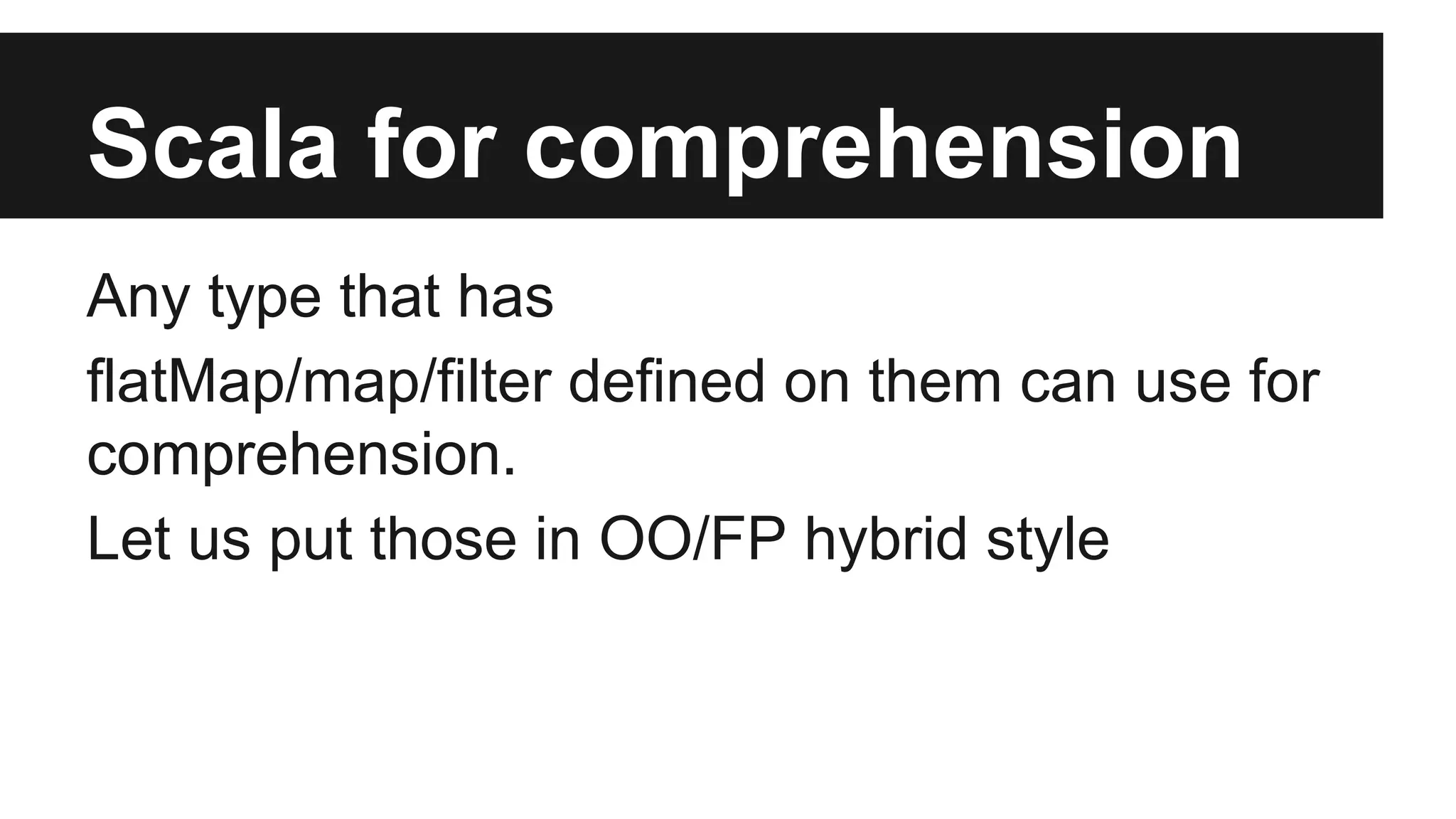 Scala for comprehension

Any type that has

flatMap/map/filter defined on them can use for comprehension.

Let us put those in OO/FP hybrid style